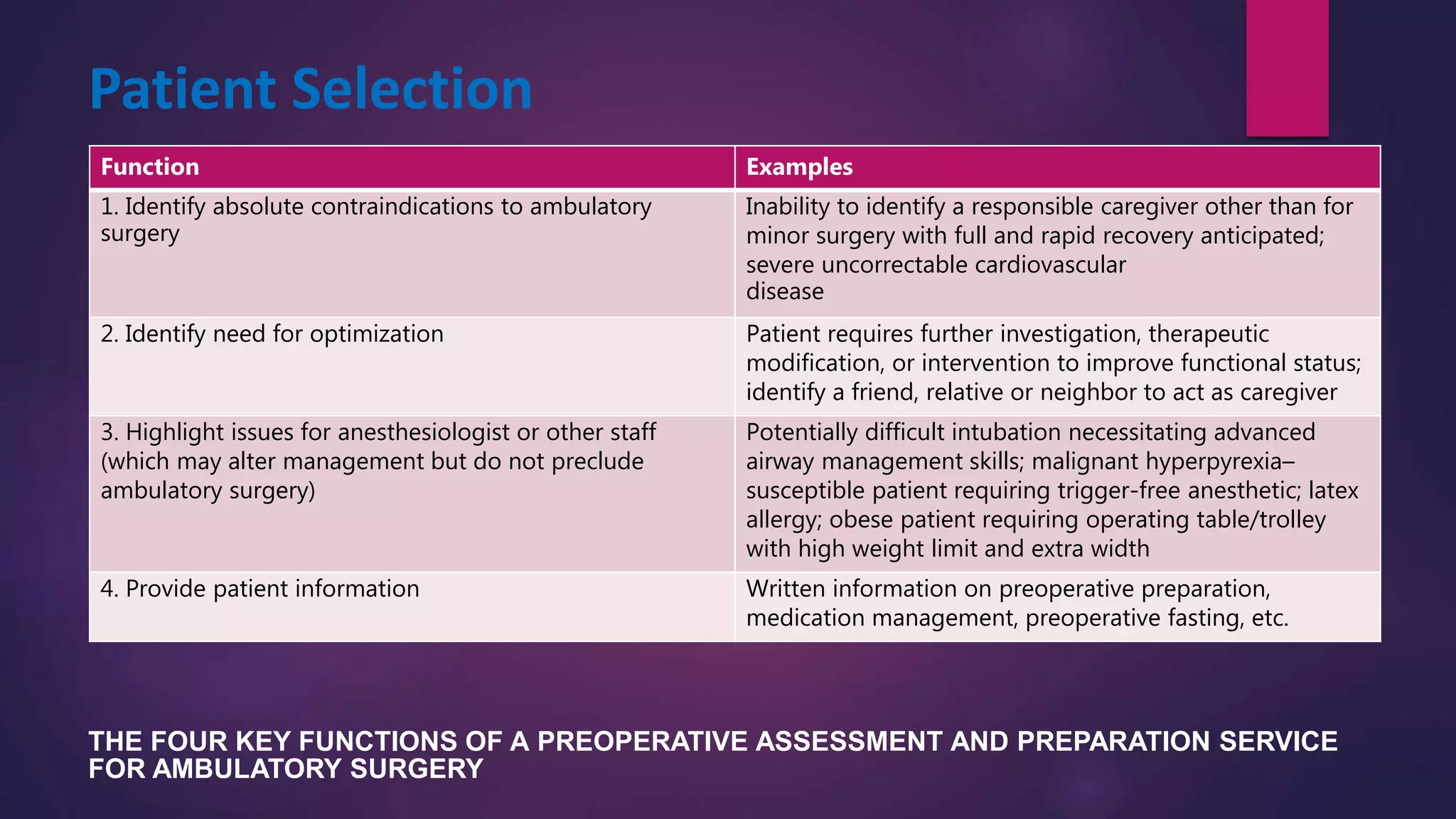 Patient Selection

| Function | Examples |
|---|---|
| 1. Identify absolute contraindications to ambulatory surgery | Inability to identify a responsible caregiver other than for minor surgery with full and rapid recovery anticipated; severe uncorrectable cardiovascular disease |
| 2. Identify need for optimization | Patient requires further investigation, therapeutic modification, or intervention to improve functional status; identify a friend, relative or neighbor to act as caregiver |
| 3. Highlight issues for anesthesiologist or other staff (which may alter management but do not preclude ambulatory surgery) | Potentially difficult intubation necessitating advanced airway management skills; malignant hyperpyrexia–susceptible patient requiring trigger-free anesthetic; latex allergy; obese patient requiring operating table/trolley with high weight limit and extra width |
| 4. Provide patient information | Written information on preoperative preparation, medication management, preoperative fasting, etc. |

THE FOUR KEY FUNCTIONS OF A PREOPERATIVE ASSESSMENT AND PREPARATION SERVICE FOR AMBULATORY SURGERY